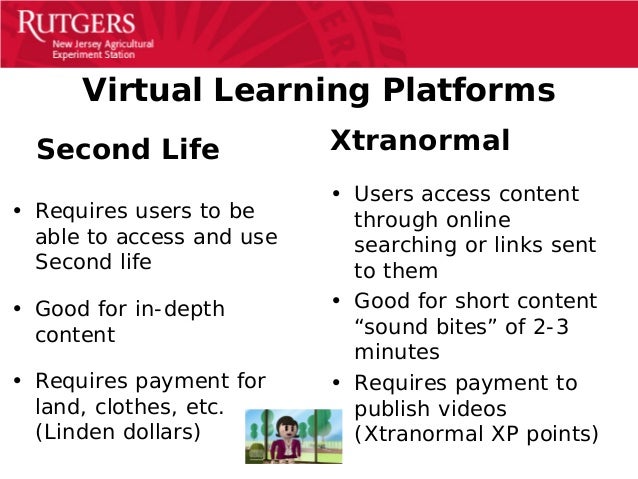 RUTGERS
New Jersey Agricultural Experiment Station

Virtual Learning Platforms

Second Life

• Requires users to be able to access and use Second life

• Good for in-depth content

• Requires payment for land, clothes, etc. (Linden dollars)

Xtranormal

• Users access content through online searching or links sent to them

• Good for short content “sound bites” of 2-3 minutes

• Requires payment to publish videos (Xtranormal XP points)